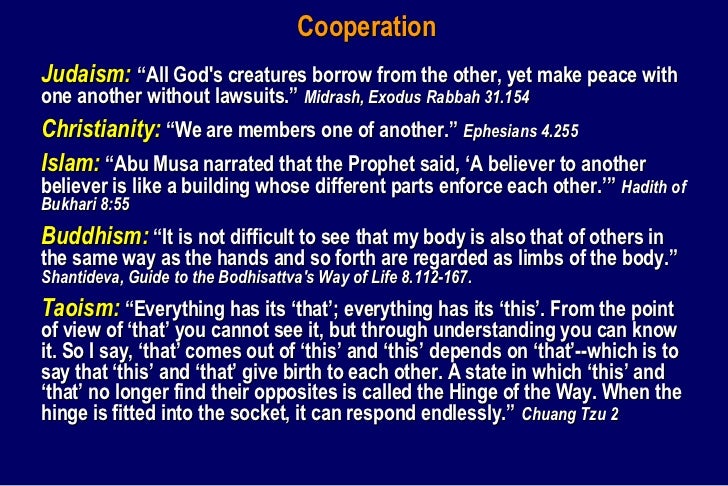 Cooperation

Judaism: “All God's creatures borrow from the other, yet make peace with one another without lawsuits.” Midrash, Exodus Rabbah 31.154

Christianity: “We are members one of another.” Ephesians 4.255

Islam: “Abu Musa narrated that the Prophet said, ‘A believer to another believer is like a building whose different parts enforce each other.’” Hadith of Bukhari 8:55

Buddhism: “It is not difficult to see that my body is also that of others in the same way as the hands and so forth are regarded as limbs of the body.” Shantideva, Guide to the Bodhisattva's Way of Life 8.112-167.

Taoism: “Everything has its ‘that’; everything has its ‘this’. From the point of view of ‘that’ you cannot see it, but through understanding you can know it. So I say, ‘that’ comes out of ‘this’ and ‘this’ depends on ‘that’--which is to say that ‘this’ and ‘that’ give birth to each other. A state in which ‘this’ and ‘that’ no longer find their opposites is called the Hinge of the Way. When the hinge is fitted into the socket, it can respond endlessly.” Chuang Tzu 2